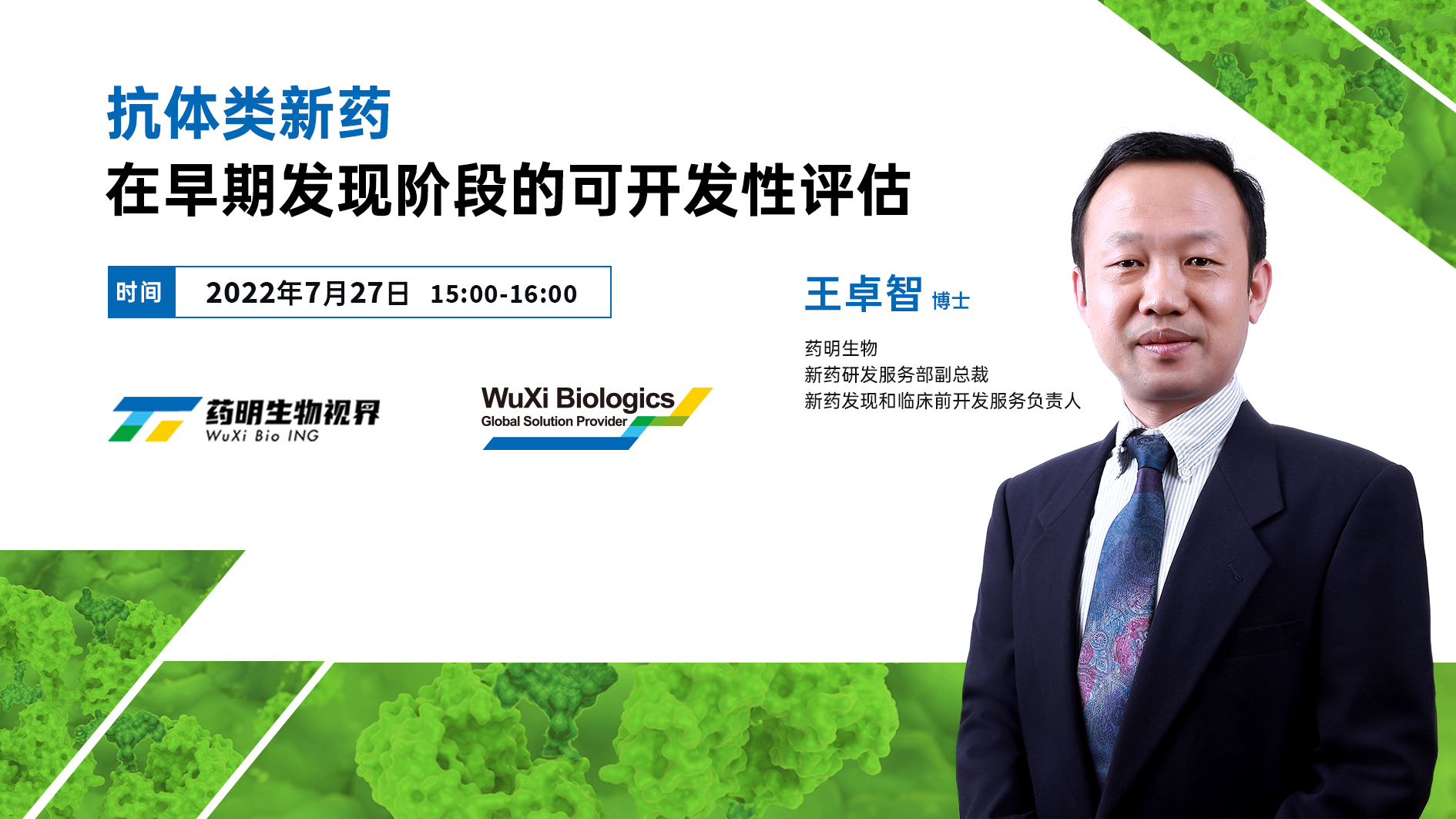 抗体类新药
在早期发现阶段的可开发性评估

时间 2022年7月27日 15:00-16:00

药明生物视界
WuXi Bio ING

WuXi Biologics
Global Solution Provider

王卓智 博士

药明生物
新药研发服务部副总裁
新药发现和临床前开发服务负责人